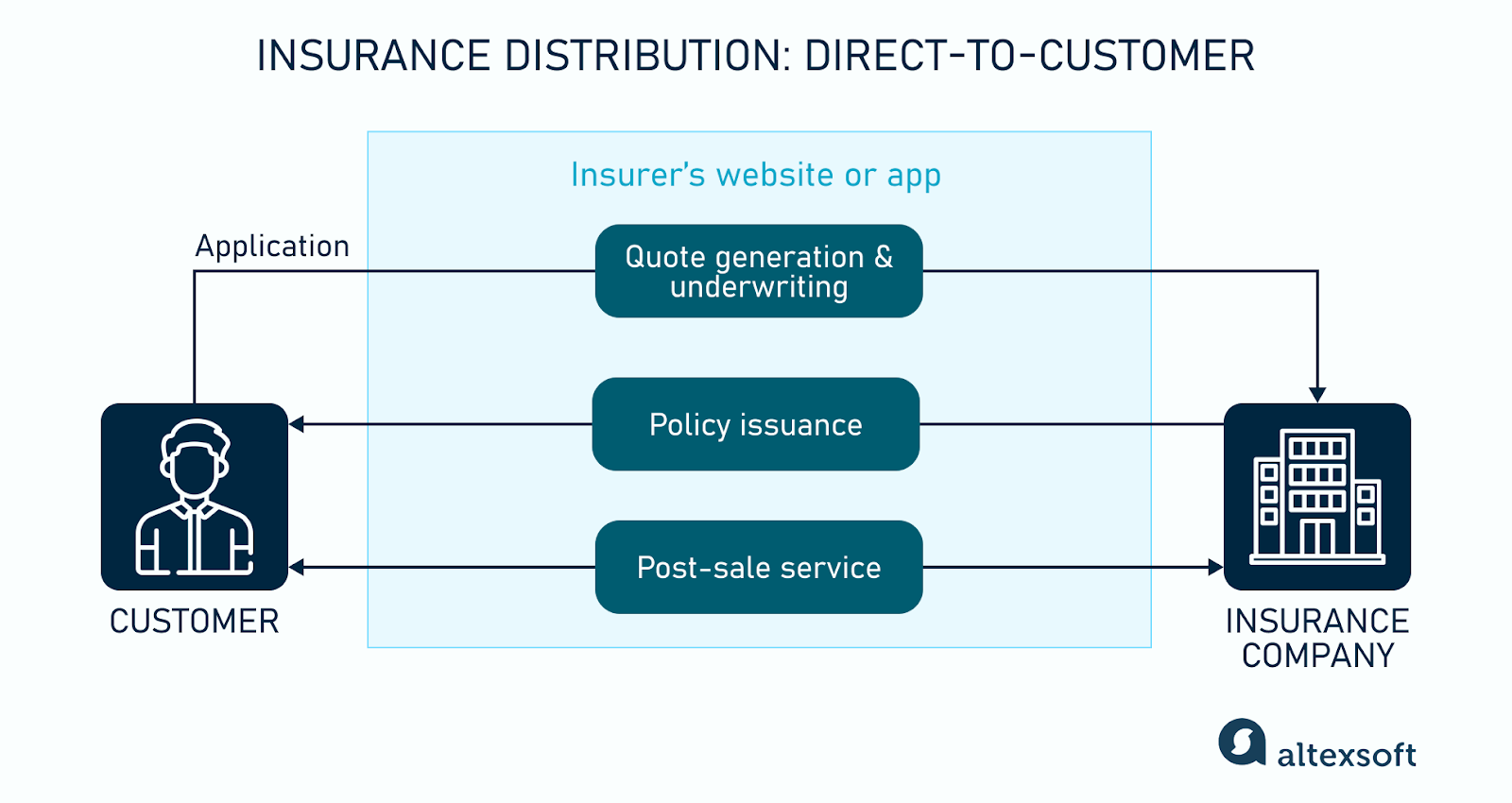 INSURANCE DISTRIBUTION: DIRECT-TO-CUSTOMER

Insurer's website or app

Application

Quote generation & underwriting

Policy issuance

Post-sale service

CUSTOMER

INSURANCE COMPANY

altexsoft